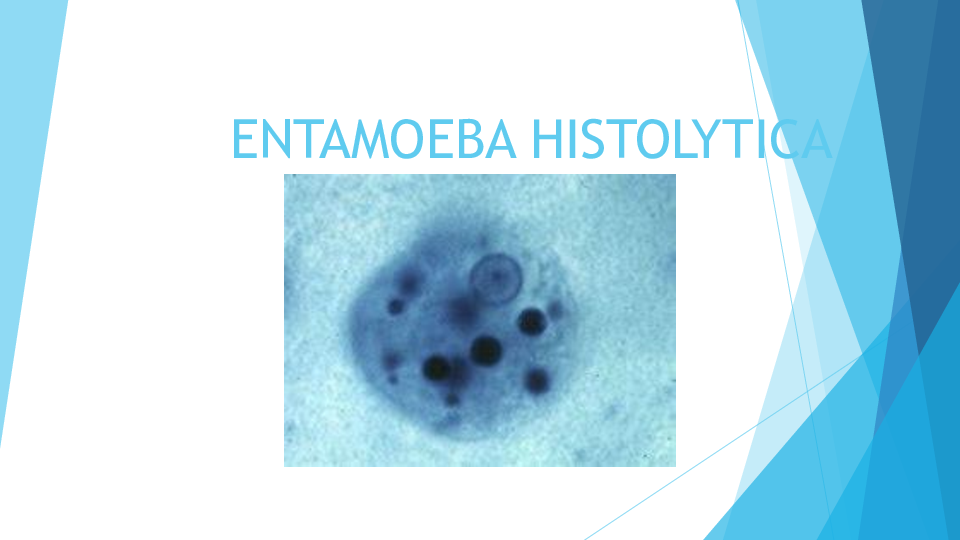 ENTAMOEBA HISTOLYTICA